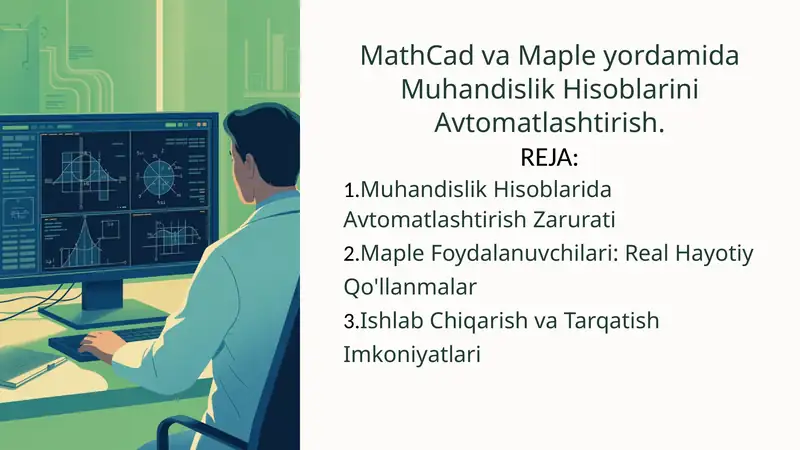 MathCad va Maple yordamida Muhandislik Hisoblarini Avtomatlashtirish.

REJA:

1.Muhandislik Hisoblarida Avtomatlashtirish Zarurati

2.Maple Foydalanuvchilari: Real Hayotiy Qo'llanmalar

3.Ishlab Chiqarish va Tarqatish Imkoniyatlari